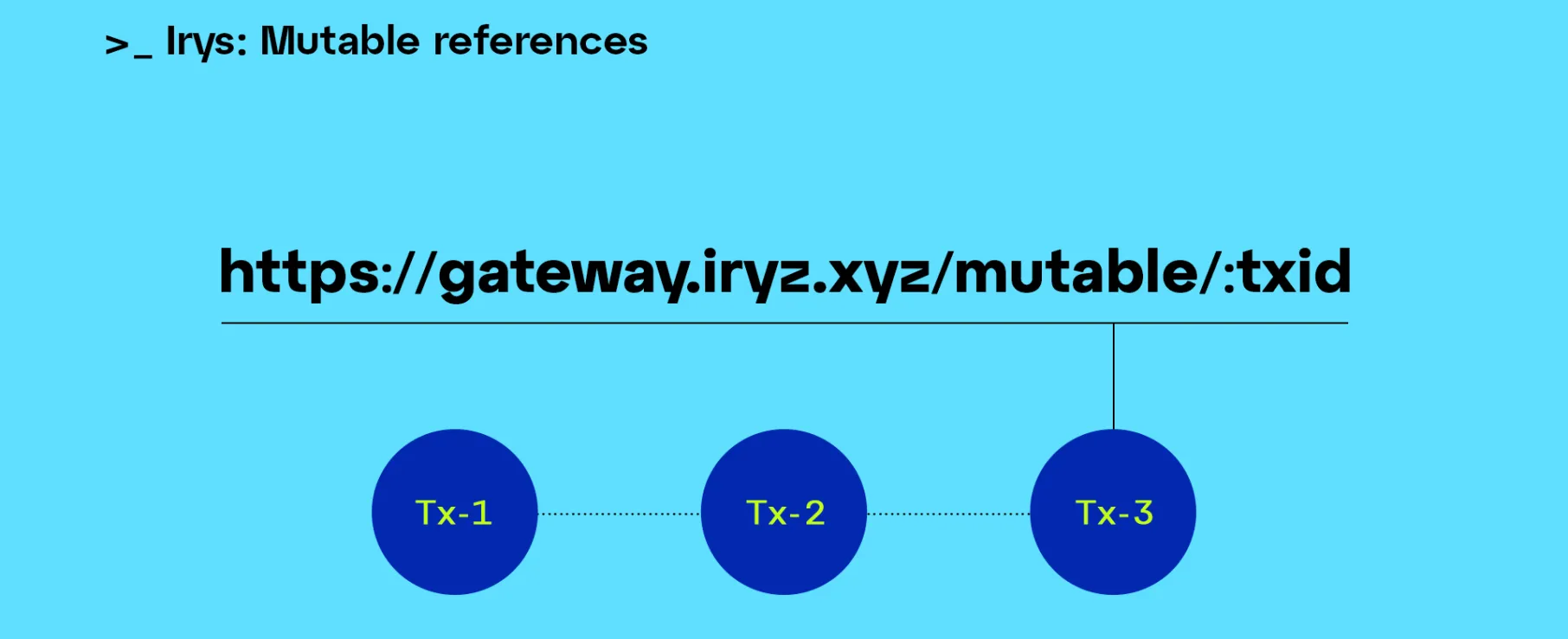 >_ Irys: Mutable references

https://gateway.iryz.xyz/mutable/:txid

Tx-1

Tx-2

Tx-3